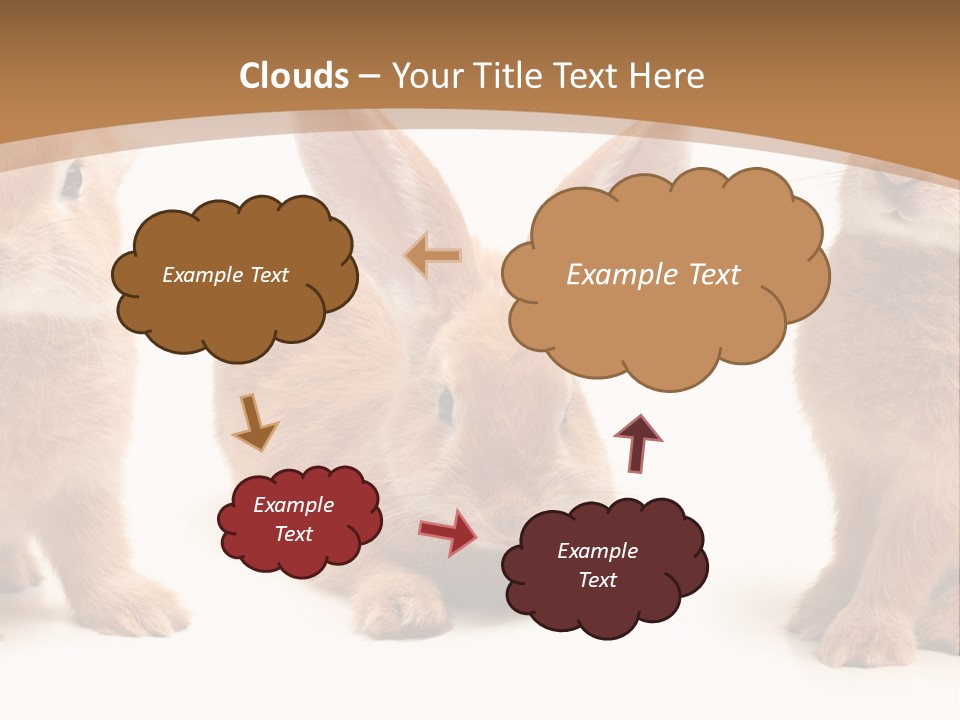 Clouds – Your Title Text Here

Example Text

Example Text

Example Text

Example Text